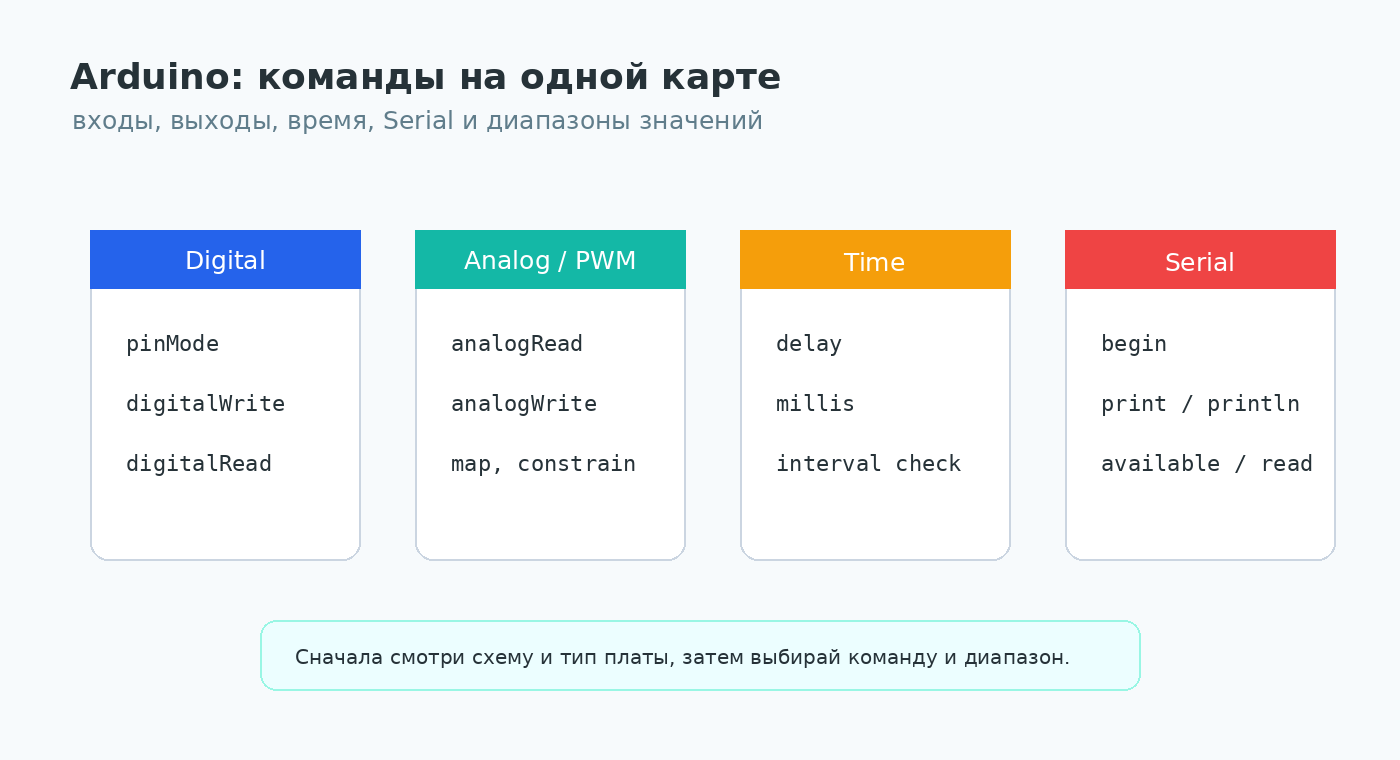 Arduino: команды на одной карте
входы, выходы, время, Serial и диапазоны значений

Digital
pinMode
digitalWrite
digitalRead

Analog / PWM
analogRead
analogWrite
map, constrain

Time
delay
millis
interval check

Serial
begin
print / println
available / read

Сначала смотри схему и тип платы, затем выбирай команду и диапазон.